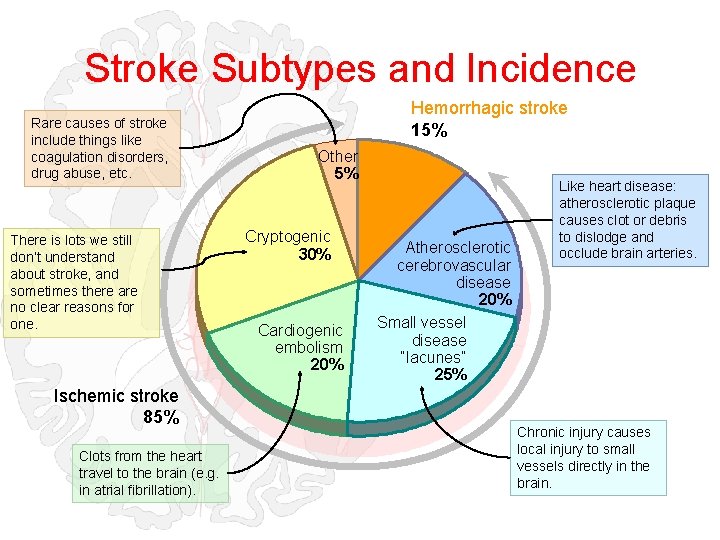 Stroke Subtypes and Incidence

Rare causes of stroke include things like coagulation disorders, drug abuse, etc.

Hemorrhagic stroke
15%

Other
5%

Like heart disease: atherosclerotic plaque causes clot or debris to dislodge and occlude brain arteries.

There is lots we still don't understand about stroke, and sometimes there are no clear reasons for one.

Cryptogenic
30%

Atherosclerotic cerebrovascular disease
20%

Cardiogenic embolism
20%

Small vessel disease "lacunes"
25%

Ischemic stroke
85%

Clots from the heart travel to the brain (e.g. in atrial fibrillation).

Chronic injury causes local injury to small vessels directly in the brain.